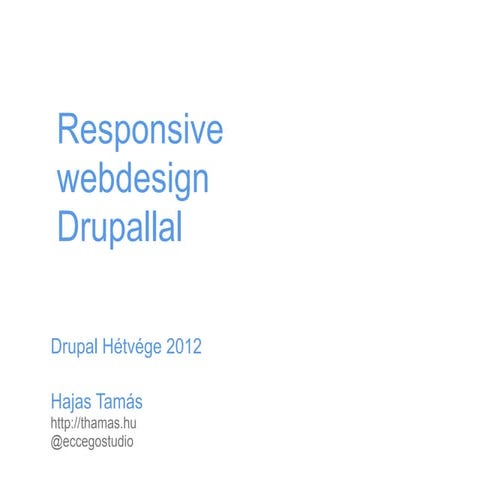 Responsive webdesign Drupallal

Drupal Hétvége 2012

Hajas Tamás
http://thamas.hu
@eccegostudio